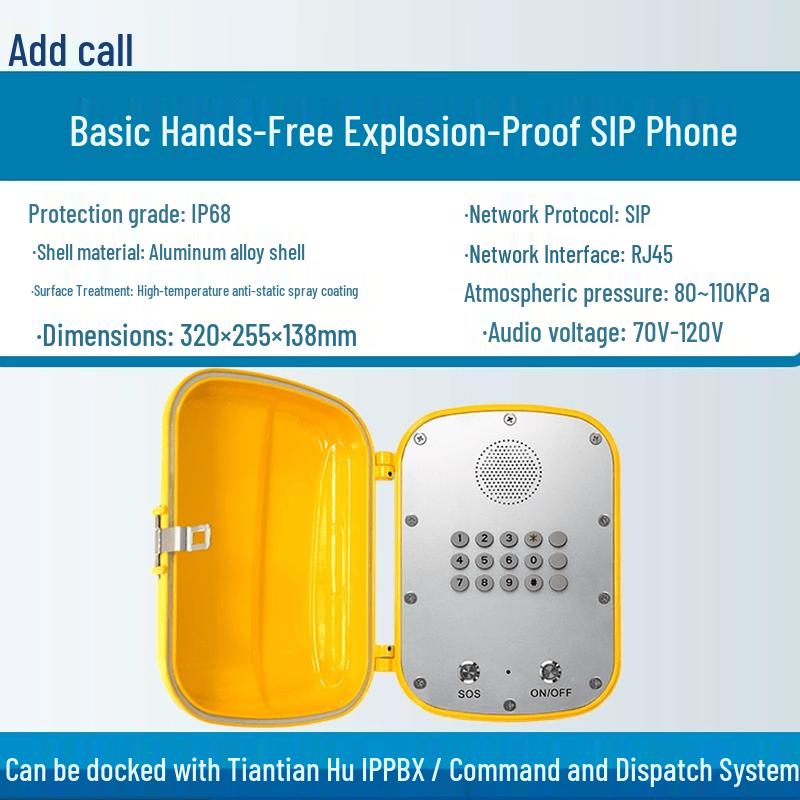 Add call

Basic Hands-Free Explosion-Proof SIP Phone

Protection grade: IP68

·Shell material: Aluminum alloy shell

·Surface Treatment: High-temperature anti-static spray coating

·Dimensions: 320×255×138mm

·Network Protocol: SIP

·Network Interface: RJ45

Atmospheric pressure: 80~110KPa

·Audio voltage: 70V-120V

1 2 3 * 4 5 6 0 7 8 9 #

SOS

ON/OFF

Can be docked with Tiantian Hu IPPBX / Command and Dispatch System